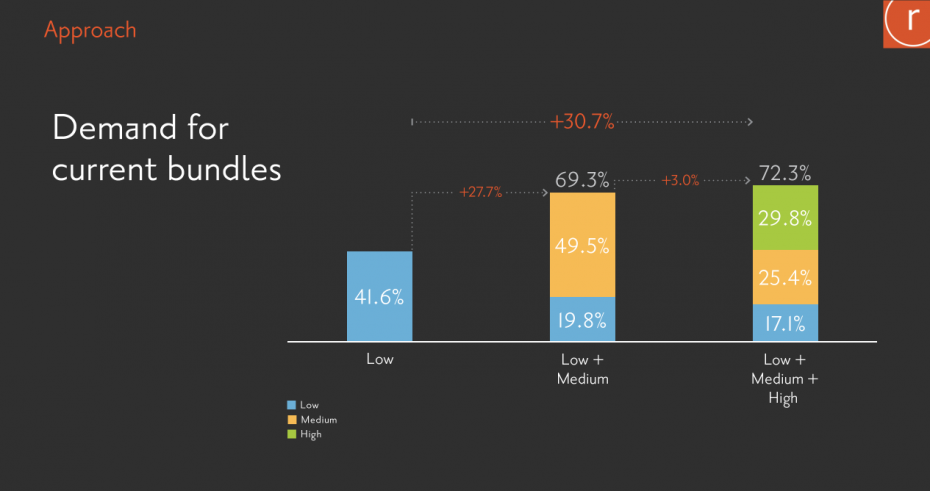 Approach

r

Demand for current bundles

+30.7%

+27.7%

69.3%

+3.0%

72.3%

41.6%

49.5%

19.8%

29.8%

25.4%

17.1%

Low

Low + Medium

Low + Medium + High

Low
Medium
High